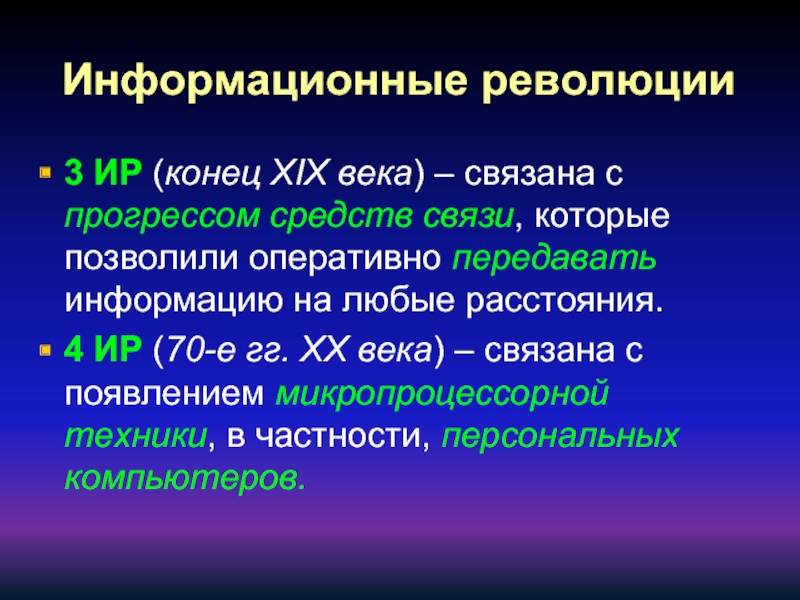 Информационные революции

3 ИР (конец XIX века) – связана с прогрессом средств связи, которые позволили оперативно передавать информацию на любые расстояния.

4 ИР (70-е гг. XX века) – связана с появлением микропроцессорной техники, в частности, персональных компьютеров.